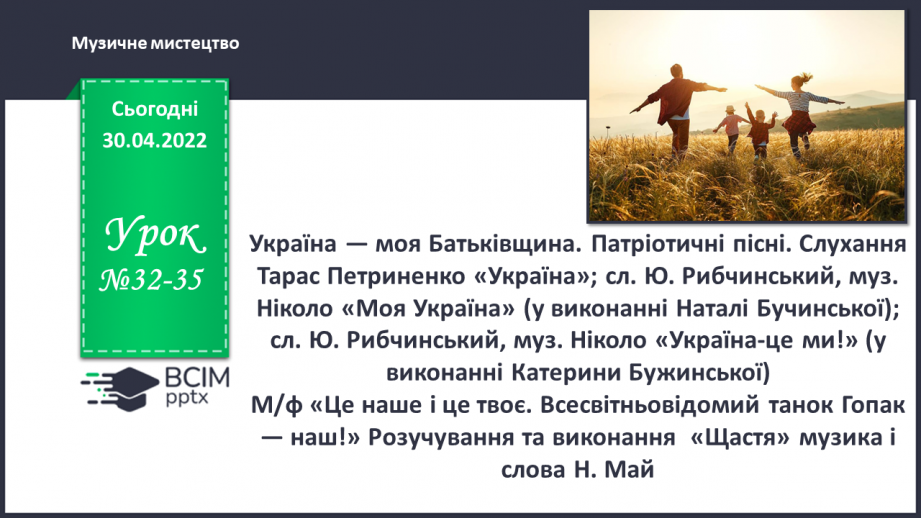 Музичне мистецтво

Сьогодні 30.04.2022

Урок №32-35

ВСІМ pptx

Україна — моя Батьківщина. Патріотичні пісні. Слухання Тарас Петриненко «Україна»; сл. Ю. Рибчинський, муз. Ніколо «Моя Україна» (у виконанні Наталі Бучинської); сл. Ю. Рибчинський, муз. Ніколо «Україна-це ми!» (у виконанні Катерини Бужинської)
М/ф «Це наше і це твоє. Всесвітньовідомий танок Гопак — наш!» Розучування та виконання «Щастя» музика і слова Н. Май